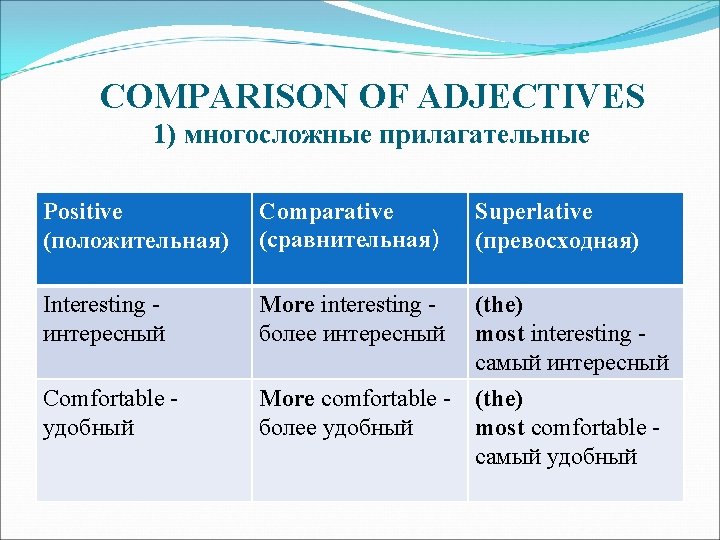 COMPARISON OF ADJECTIVES
1) многосложные прилагательные

| Positive (положительная) | Comparative (сравнительная) | Superlative (превосходная) |
|---|---|---|
| Interesting - интересный | More interesting - более интересный | (the) most interesting - самый интересный |
| Comfortable - удобный | More comfortable - более удобный | (the) most comfortable - самый удобный |